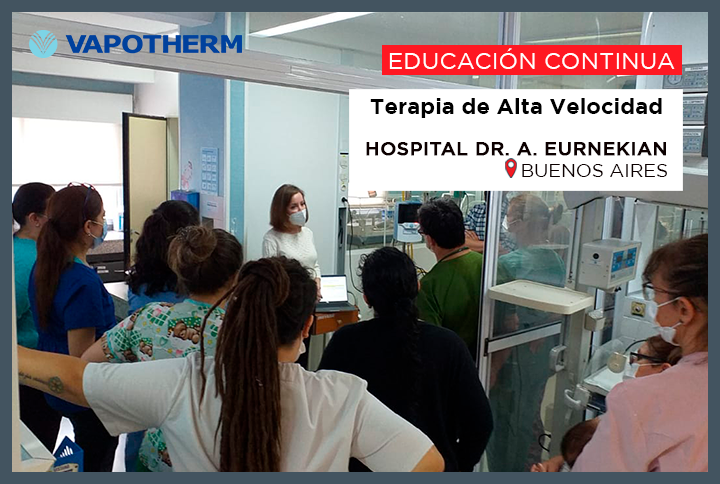 VAPOTHERM

EDUCACIÓN CONTINUA

Terapia de Alta Velocidad

HOSPITAL DR. A. EURNEKIAN
BUENOS AIRES